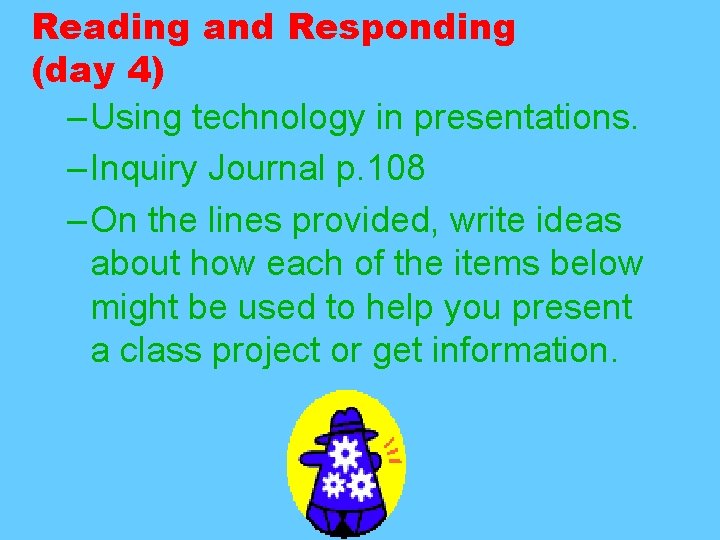 Reading and Responding (day 4)

– Using technology in presentations.

– Inquiry Journal p.108

– On the lines provided, write ideas about how each of the items below might be used to help you present a class project or get information.